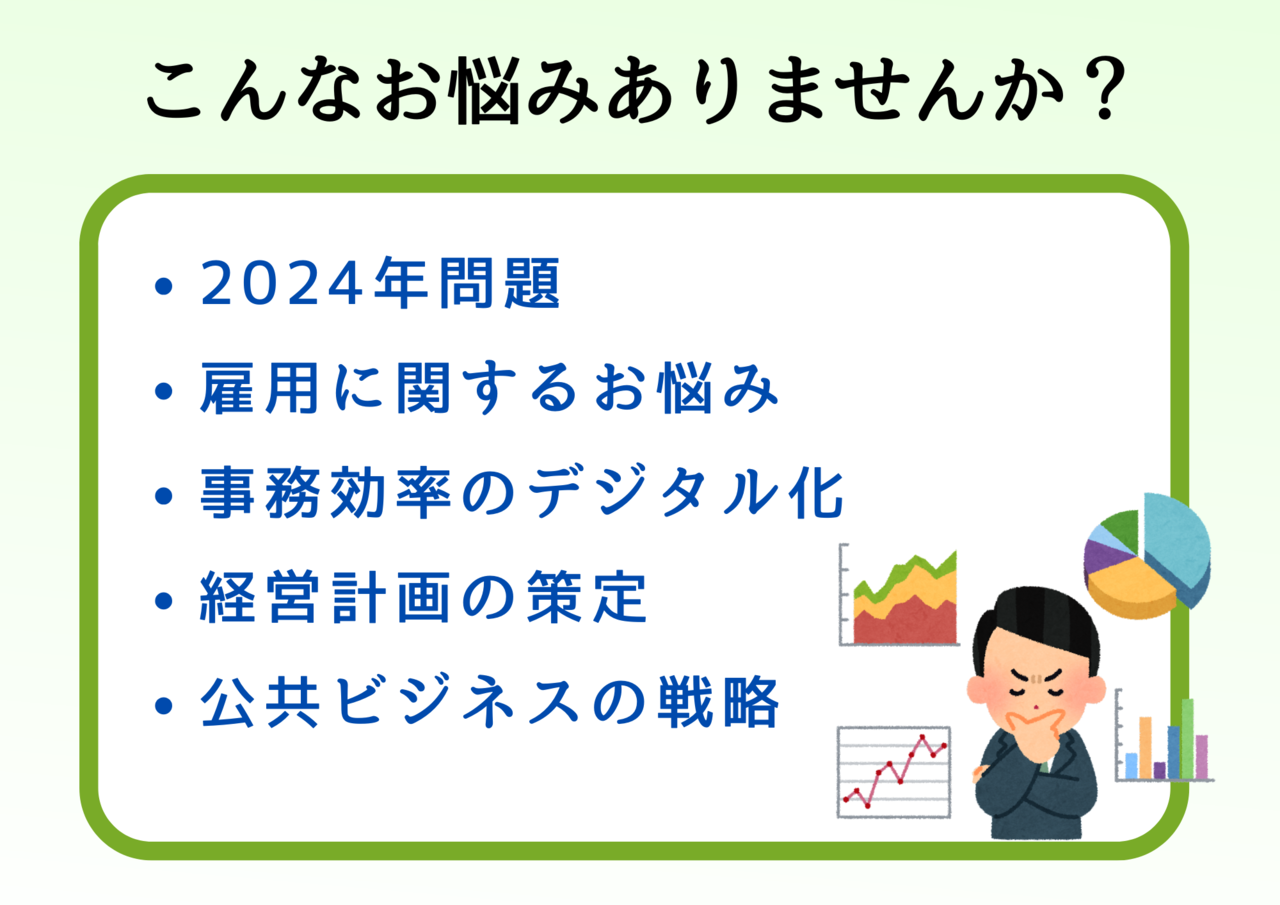 こんなお悩みありませんか？

• 2024年問題
• 雇用に関するお悩み
• 事務効率のデジタル化
• 経営計画の策定
• 公共ビジネスの戦略